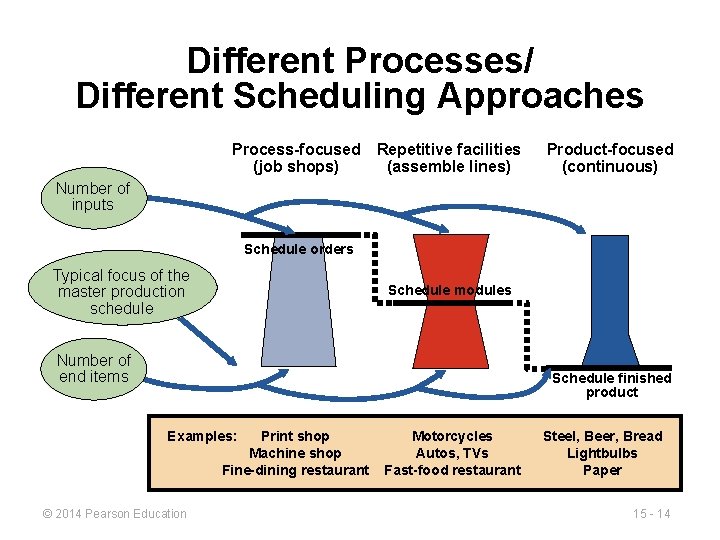 Different Processes/
Different Scheduling Approaches

Process-focused (job shops)

Repetitive facilities (assemble lines)

Product-focused (continuous)

Number of inputs

Typical focus of the master production schedule

Number of end items

Schedule orders

Schedule modules

Schedule finished product

Examples: Print shop
Machine shop
Fine-dining restaurant

Motorcycles
Autos, TVs
Fast-food restaurant

Steel, Beer, Bread
Lightbulbs
Paper

© 2014 Pearson Education

15 - 14